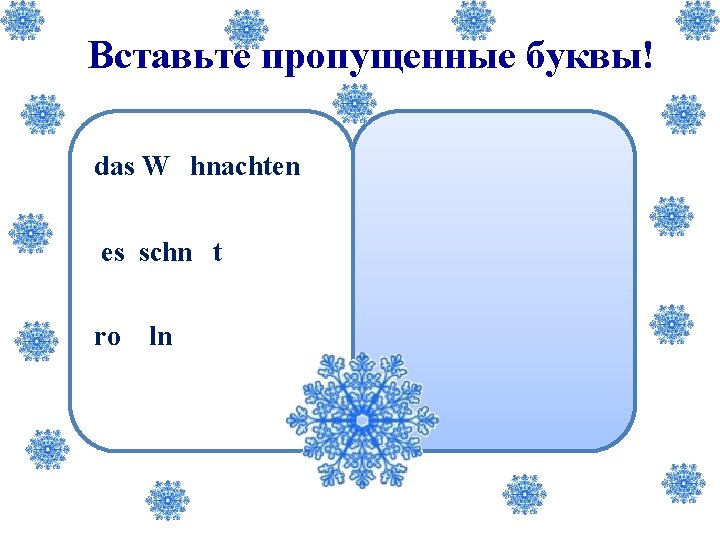 Вставьте пропущенные буквы!

das W hnachten

es schn t

ro ln